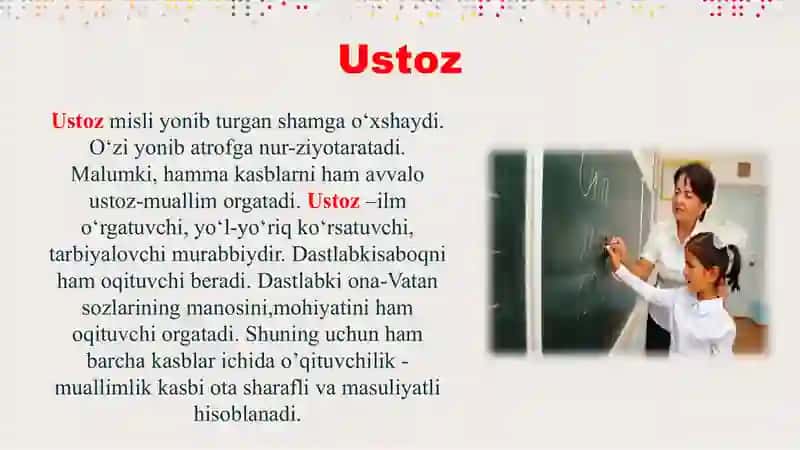 Ustoz

Ustoz misli yonib turgan shamga o‘xshaydi. O‘zi yonib atrofga nur-ziyotaratadi. Malumki, hamma kasblarni ham avvalo ustoz-muallim orgatadi. Ustoz –ilm o‘rgatuvchi, yo‘l-yo‘riq ko‘rsatuvchi, tarbiyalovchi murabbiydir. Dastlabkisaboqni ham oqituvchi beradi. Dastlabki ona-Vatan sozlarining manosini,mohiyatini ham oqituvchi orgatadi. Shuning uchun ham barcha kasblar ichida o’qituvchilik - muallimlik kasbi ota sharafli va masuliyatli hisoblanadi.